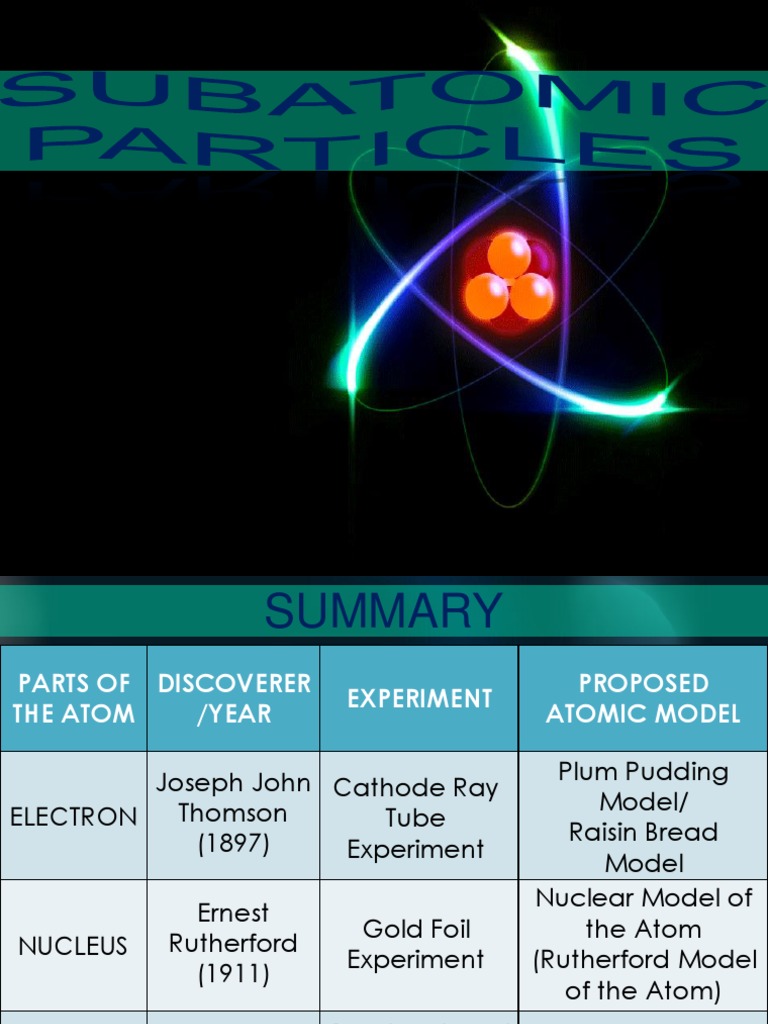 SUBATOMIC PARTICLES

SUMMARY

| PARTS OF THE ATOM | DISCOVERER /YEAR | EXPERIMENT | PROPOSED ATOMIC MODEL |
|---|---|---|---|
| ELECTRON | Joseph John Thomson (1897) | Cathode Ray Tube Experiment | Plum Pudding Model/ Raisin Bread Model |
| NUCLEUS | Ernest Rutherford (1911) | Gold Foil Experiment | Nuclear Model of the Atom (Rutherford Model of the Atom) |